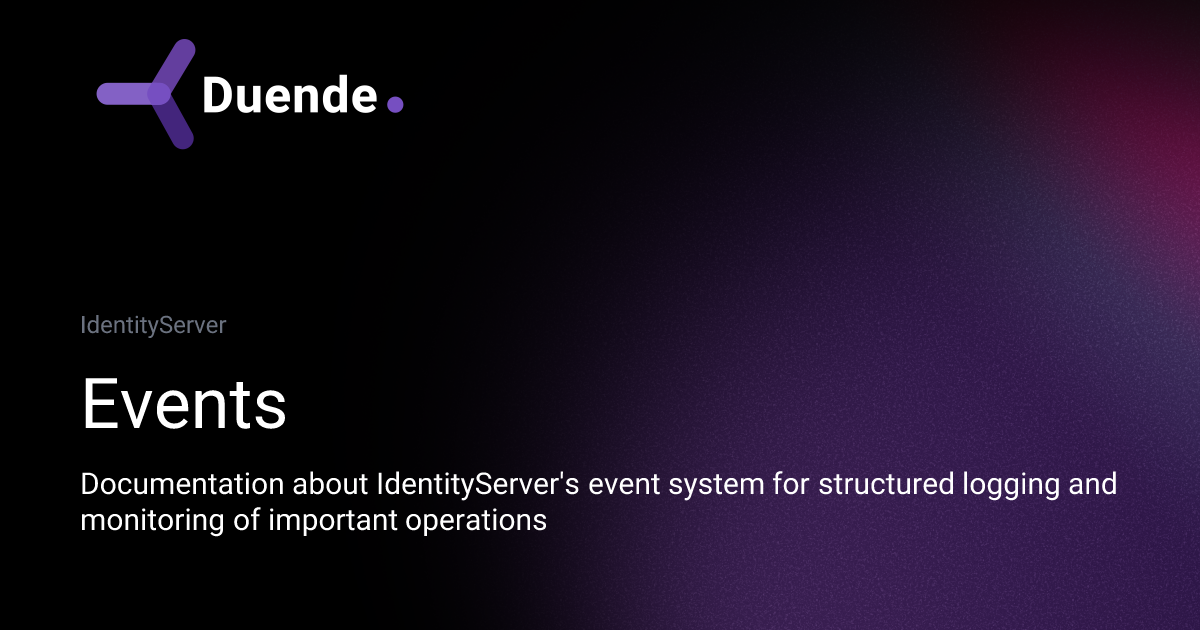 Duende.

IdentityServer

Events

Documentation about IdentityServer's event system for structured logging and monitoring of important operations